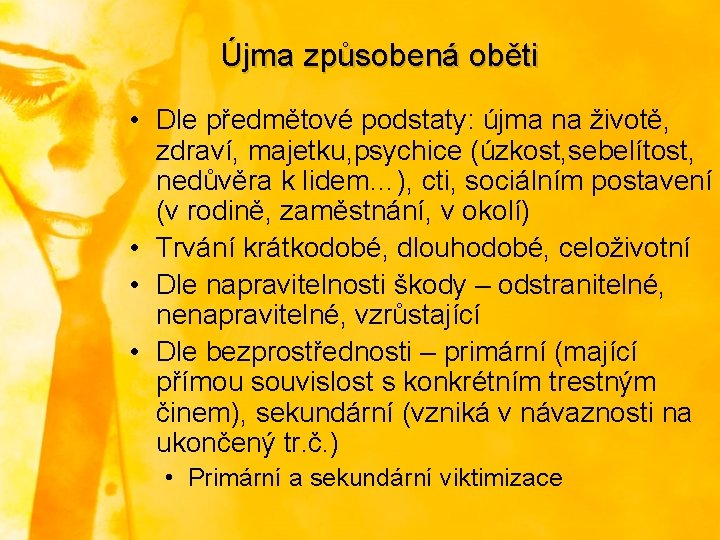 Újma způsobená oběti

• Dle předmětové podstaty: újma na životě, zdraví, majetku,psychice (úzkost,sebelítost, nedůvěra k lidem...), cti, sociálním postavení (v rodině, zaměstnání, v okolí)
• Trvání krátkodobé, dlouhodobé, celoživotní
• Dle napravitelnosti škody – odstranitelné, nenapravitelné, vzrůstající
• Dle bezprostřednosti – primární (mající přímou souvislost s konkrétním trestným činem), sekundární (vzniká v návaznosti na ukončený tr.č.)
  • Primární a sekundární viktimizace